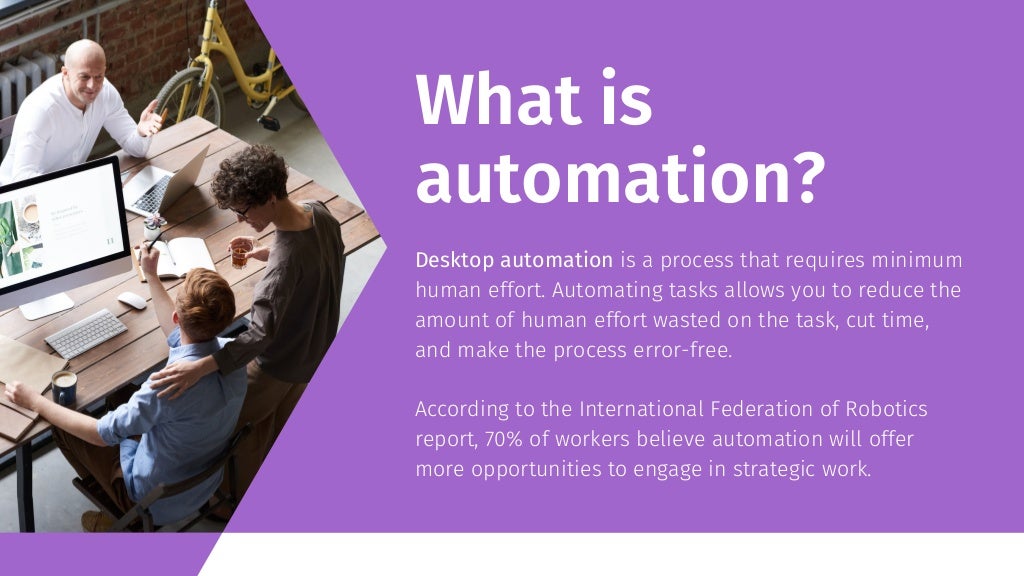 What is automation?

Desktop automation is a process that requires minimum human effort. Automating tasks allows you to reduce the amount of human effort wasted on the task, cut time, and make the process error-free.

According to the International Federation of Robotics report, 70% of workers believe automation will offer more opportunities to engage in strategic work.